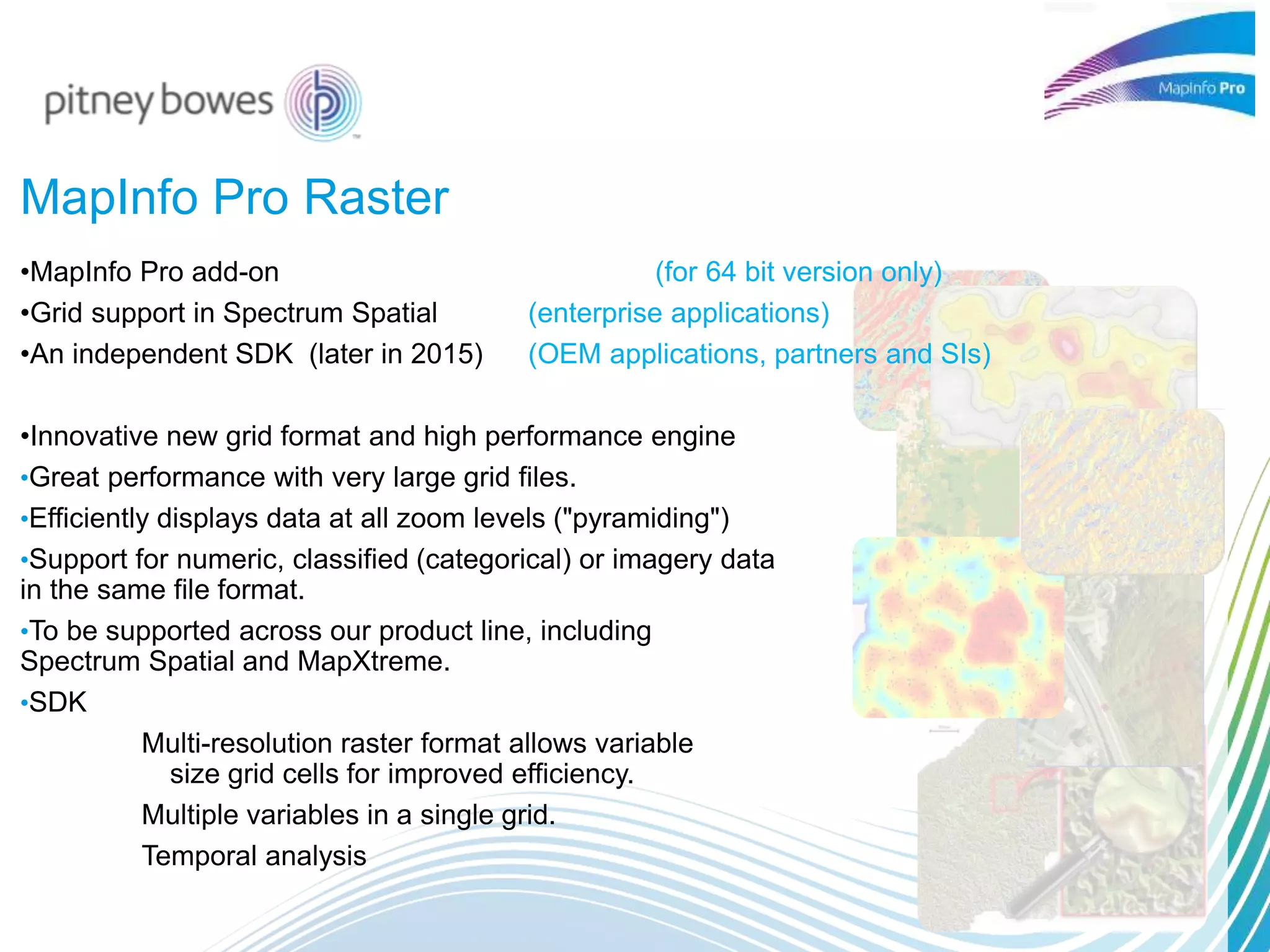 pitney bowes

MapInfo Pro

MapInfo Pro Raster

•MapInfo Pro add-on (for 64 bit version only)
•Grid support in Spectrum Spatial (enterprise applications)
•An independent SDK (later in 2015) (OEM applications, partners and SIs)

•Innovative new grid format and high performance engine
•Great performance with very large grid files.
•Efficiently displays data at all zoom levels ("pyramiding")
•Support for numeric, classified (categorical) or imagery data in the same file format.
•To be supported across our product line, including Spectrum Spatial and MapXtreme.
•SDK

Multi-resolution raster format allows variable size grid cells for improved efficiency.

Multiple variables in a single grid.

Temporal analysis